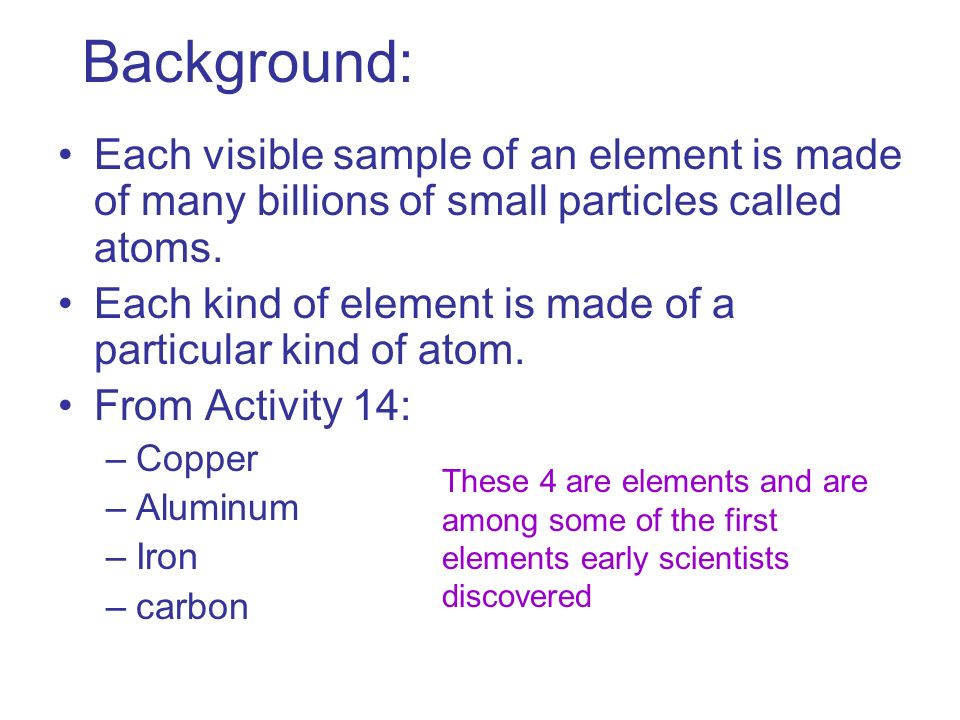 Background:

• Each visible sample of an element is made of many billions of small particles called atoms.
• Each kind of element is made of a particular kind of atom.
• From Activity 14:
– Copper
– Aluminum
– Iron
– carbon

These 4 are elements and are among some of the first elements early scientists discovered